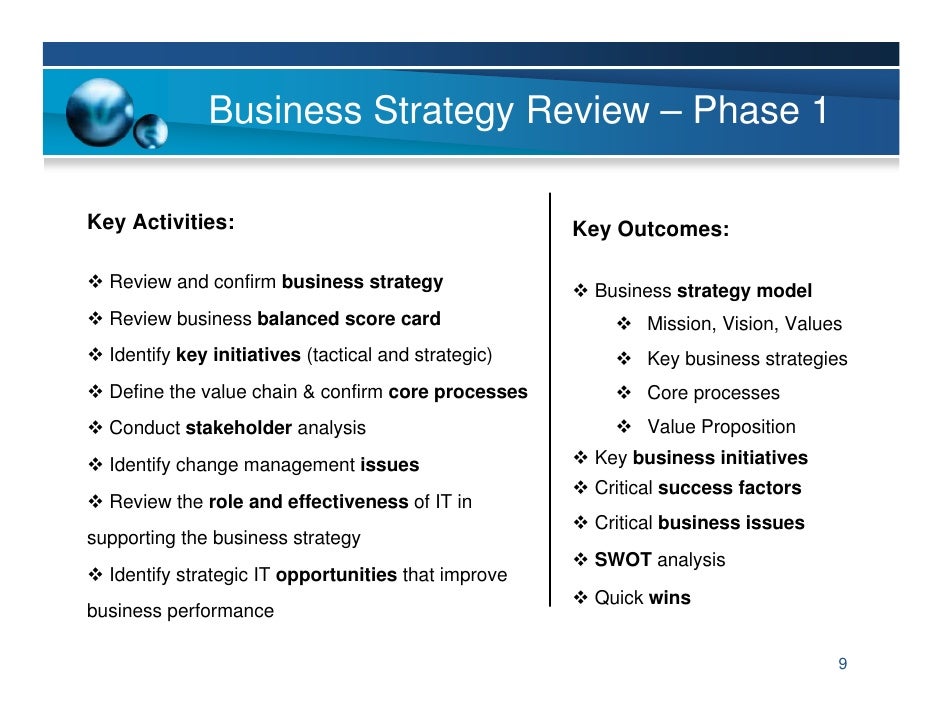 Business Strategy Review – Phase 1

Key Activities:

❖ Review and confirm business strategy

❖ Review business balanced score card

❖ Identify key initiatives (tactical and strategic)

❖ Define the value chain & confirm core processes

❖ Conduct stakeholder analysis

❖ Identify change management issues

❖ Review the role and effectiveness of IT in supporting the business strategy

❖ Identify strategic IT opportunities that improve business performance

Key Outcomes:

❖ Business strategy model

❖ Mission, Vision, Values

❖ Key business strategies

❖ Core processes

❖ Value Proposition

❖ Key business initiatives

❖ Critical success factors

❖ Critical business issues

❖ SWOT analysis

❖ Quick wins

9